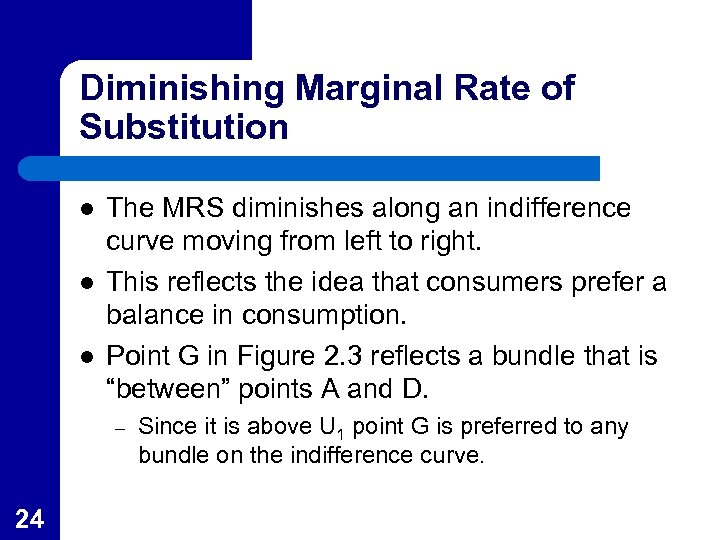 Diminishing Marginal Rate of Substitution

- The MRS diminishes along an indifference curve moving from left to right.
- This reflects the idea that consumers prefer a balance in consumption.
- Point G in Figure 2.3 reflects a bundle that is “between” points A and D.
  – Since it is above $U_1$ point G is preferred to any bundle on the indifference curve.

24